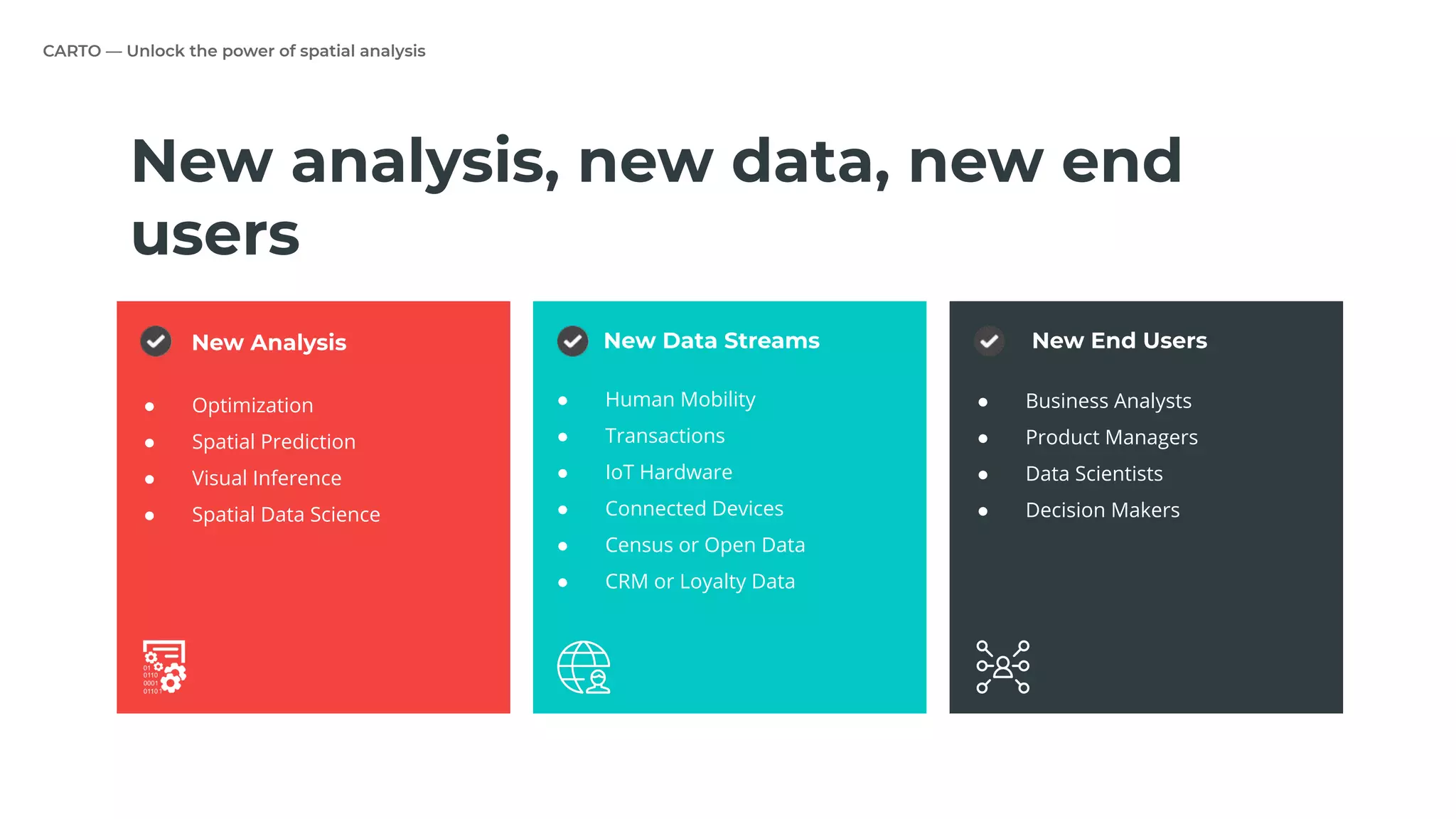 CARTO — Unlock the power of spatial analysis

New analysis, new data, new end users

New Analysis

- Optimization
- Spatial Prediction
- Visual Inference
- Spatial Data Science

01
0110
0001
0110

New Data Streams

- Human Mobility
- Transactions
- IoT Hardware
- Connected Devices
- Census or Open Data
- CRM or Loyalty Data

New End Users

- Business Analysts
- Product Managers
- Data Scientists
- Decision Makers